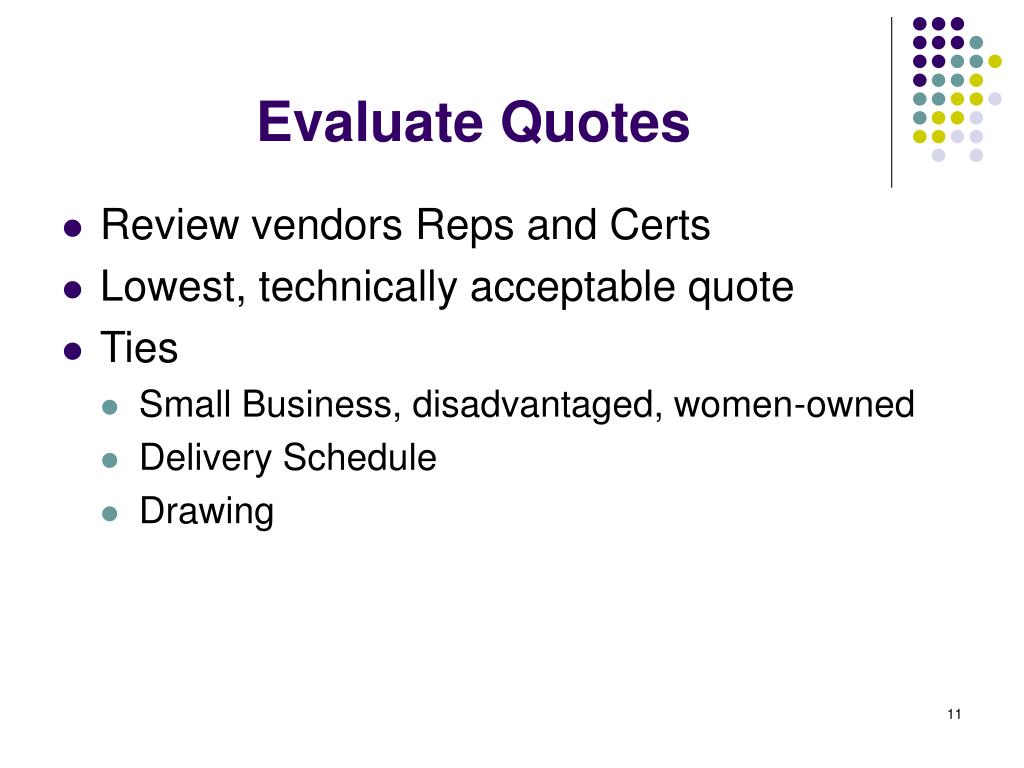 Evaluate Quotes

- Review vendors Reps and Certs
- Lowest, technically acceptable quote
- Ties
  - Small Business, disadvantaged, women-owned
  - Delivery Schedule
  - Drawing

11